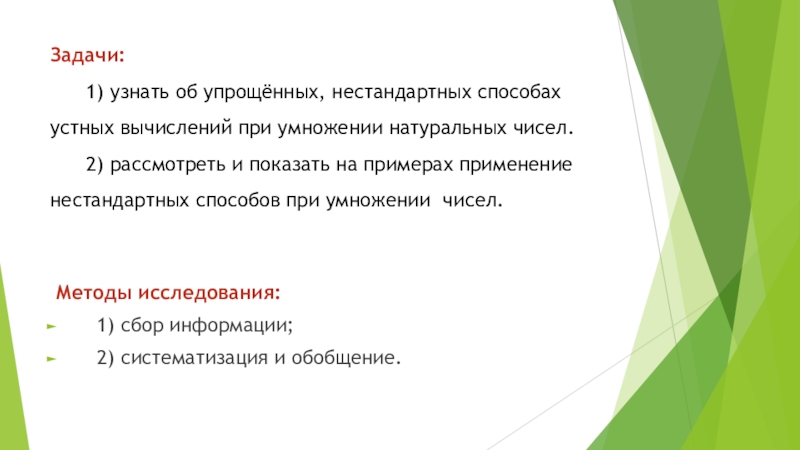 Задачи:

1) узнать об упрощённых, нестандартных способах устных вычислений при умножении натуральных чисел.

2) рассмотреть и показать на примерах применение нестандартных способов при умножении чисел.

Методы исследования:

1) сбор информации;

2) систематизация и обобщение.